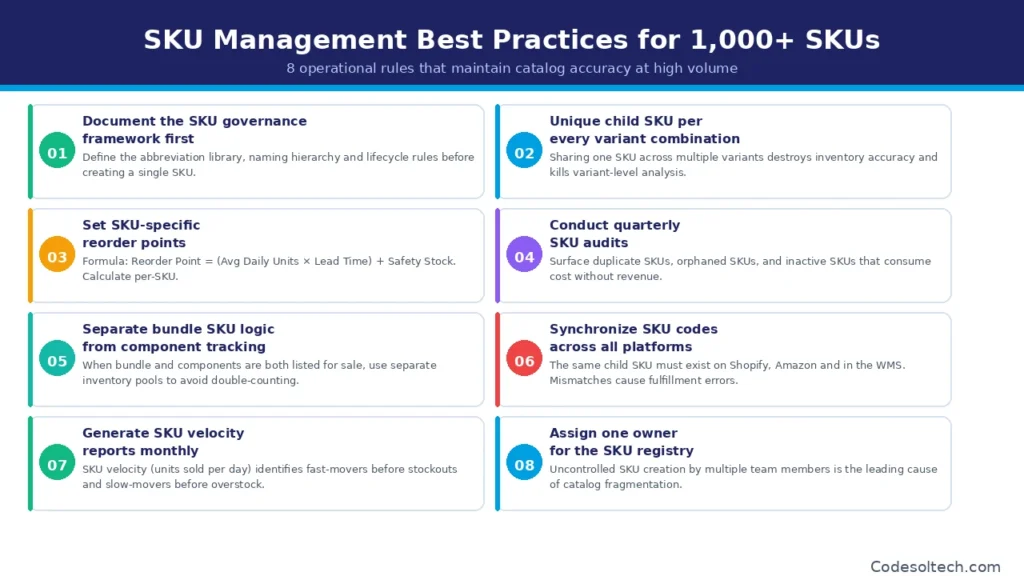 SKU Management Best Practices for 1,000+ SKUs

8 operational rules that maintain catalog accuracy at high volume

01
Document the SKU governance framework first
Define the abbreviation library, naming hierarchy and lifecycle rules before creating a single SKU.

02
Unique child SKU per every variant combination
Sharing one SKU across multiple variants destroys inventory accuracy and kills variant-level analysis.

03
Set SKU-specific reorder points
Formula: Reorder Point = (Avg Daily Units × Lead Time) + Safety Stock. Calculate per-SKU.

04
Conduct quarterly SKU audits
Surface duplicate SKUs, orphaned SKUs, and inactive SKUs that consume cost without revenue.

05
Separate bundle SKU logic from component tracking
When bundle and components are both listed for sale, use separate inventory pools to avoid double-counting.

06
Synchronize SKU codes across all platforms
The same child SKU must exist on Shopify, Amazon and in the WMS. Mismatches cause fulfillment errors.

07
Generate SKU velocity reports monthly
SKU velocity (units sold per day) identifies fast-movers before stockouts and slow-movers before overstock.

08
Assign one owner for the SKU registry
Uncontrolled SKU creation by multiple team members is the leading cause of catalog fragmentation.

Codesoltech.com